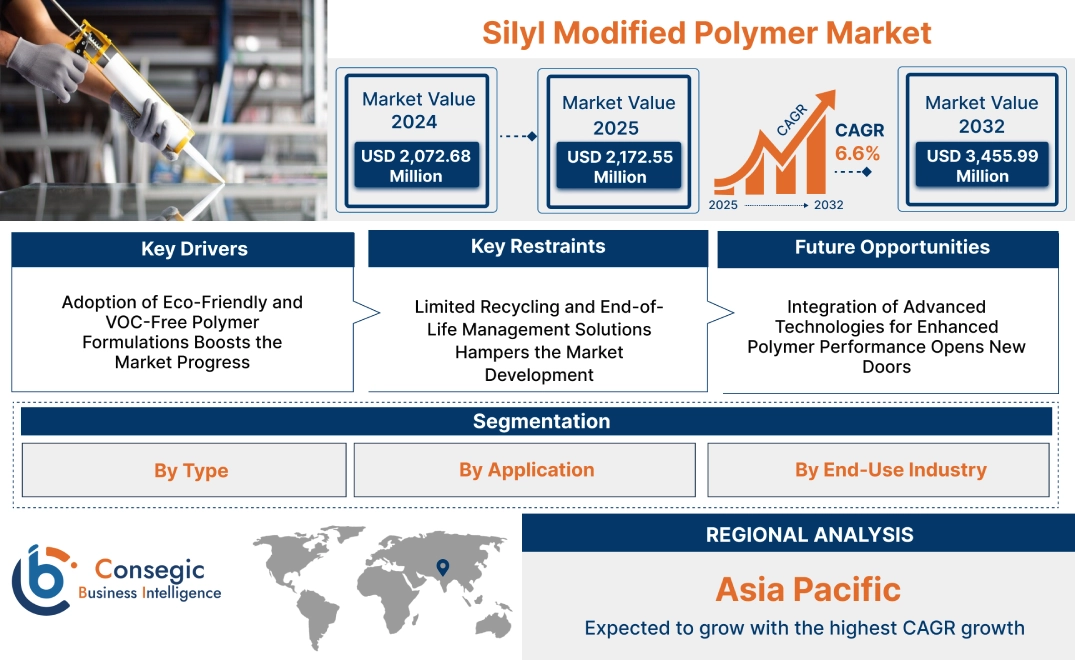 Silyl Modified Polymer Market

Market Value 2024
USD 2,072.68 Million

Market Value 2025
USD 2,172.55 Million

CAGR
CAGR 6.6%
2025 2032

Market Value 2032
USD 3,455.99 Million

Key Drivers
Adoption of Eco-Friendly and VOC-Free Polymer Formulations Boosts the Market Progress

Key Restraints
Limited Recycling and End-of-Life Management Solutions Hampers the Market Development

Future Opportunities
Integration of Advanced Technologies for Enhanced Polymer Performance Opens New Doors

Segmentation
By Type
By Application
By End-Use Industry

Consegic Business Intelligence

REGIONAL ANALYSIS
Asia Pacific
Expected to grow with the highest CAGR growth